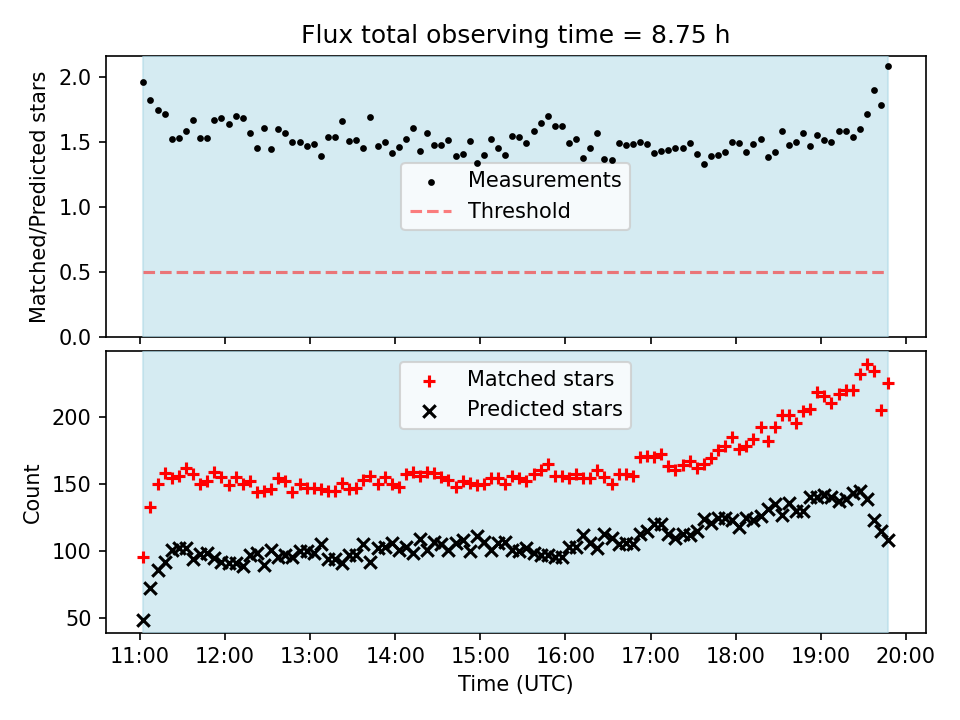 Flux total observing time = 8.75 h

Matched/Predicted stars

2.0
1.5
1.0
0.5
0.0

Measurements
Threshold

Count

200
150
100
50

Matched stars
Predicted stars

11:00 12:00 13:00 14:00 15:00 16:00 17:00 18:00 19:00 20:00

Time (UTC)